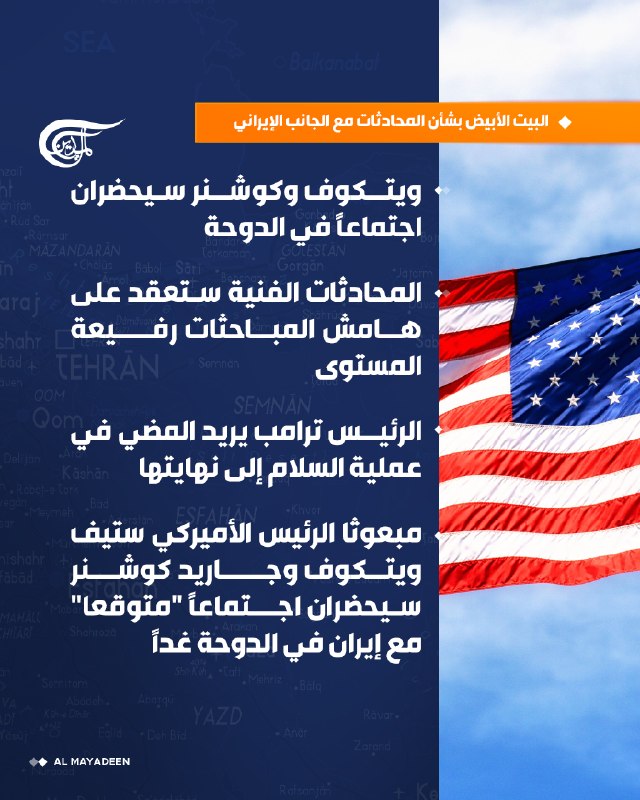 البيت الأبيض بشأن المحادثات مع الجانب الإيراني

ويتكوف وكوشنر سيحضران اجتماعاً في الدوحة

المحادثات الفنية ستعقد على هامش المباحثات رفيعة المستوى

الرئيس ترامب يريد المضي في عملية السلام إلى نهايتها

مبعوثا الرئيس الأميركي ستيف ويتكوف وجاريد كوشنر سيحضران اجتماعاً "متوقعا" مع إيران في الدوحة غداً

AL MAYADEEN